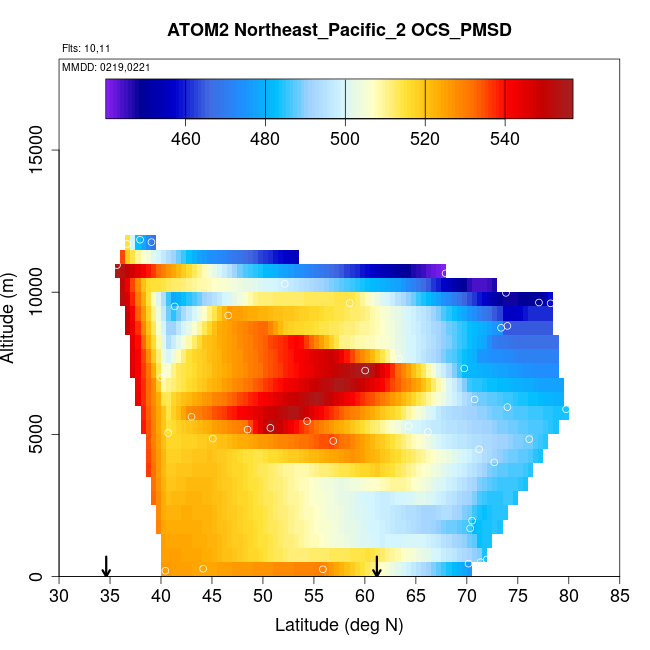 ATOM2 Northeast_Pacific_2 OCS_PMSD

Flts: 10,11

MMDD: 0219,0221

460 480 500 520 540

Altitude (m)

0 5000 10000 15000

30 35 40 45 50 55 60 65 70 75 80 85

Latitude (deg N)